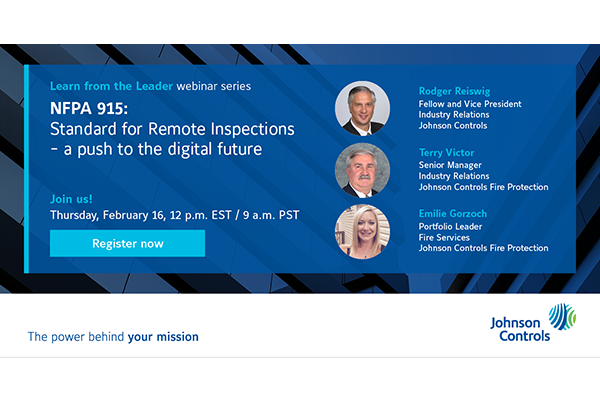 Learn from the Leader webinar series

NFPA 915:
Standard for Remote Inspections - a push to the digital future

Join us!
Thursday, February 16, 12 p.m. EST / 9 a.m. PST

Register now

Rodger Reiswig
Fellow and Vice President
Industry Relations
Johnson Controls

Terry Victor
Senior Manager
Industry Relations
Johnson Controls Fire Protection

Emilie Gorzoch
Portfolio Leader
Fire Services
Johnson Controls Fire Protection

The power behind your mission

Johnson Controls